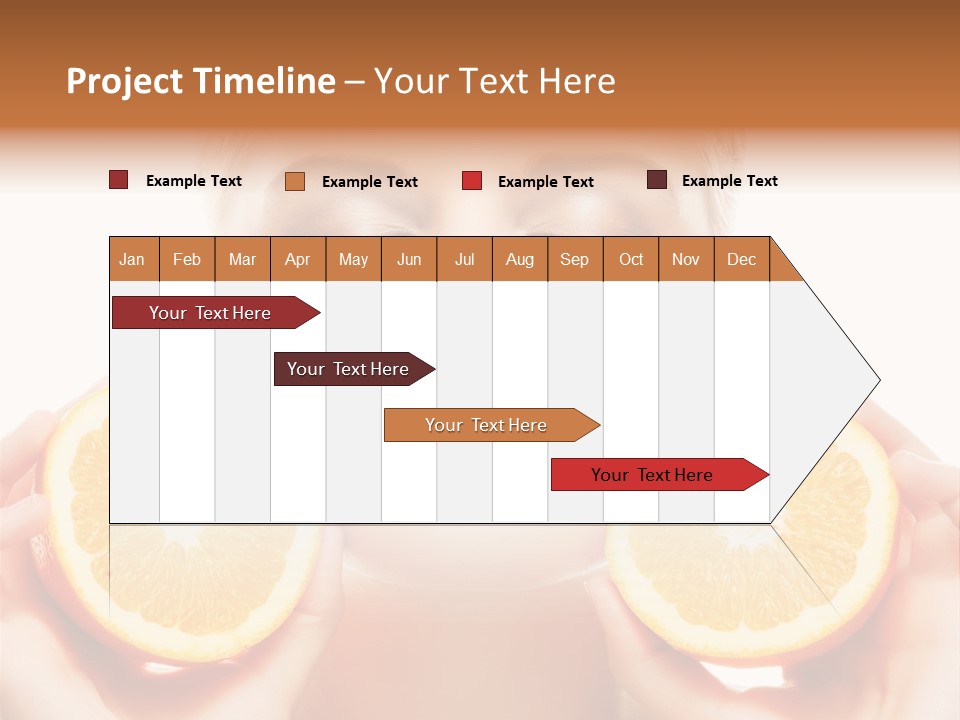 Project Timeline – Your Text Here

Example Text
Example Text
Example Text
Example Text

| Jan | Feb | Mar | Apr | May | Jun | Jul | Aug | Sep | Oct | Nov | Dec |
|---|---|---|---|---|---|---|---|---|---|---|---|

Your Text Here

Your Text Here

Your Text Here

Your Text Here